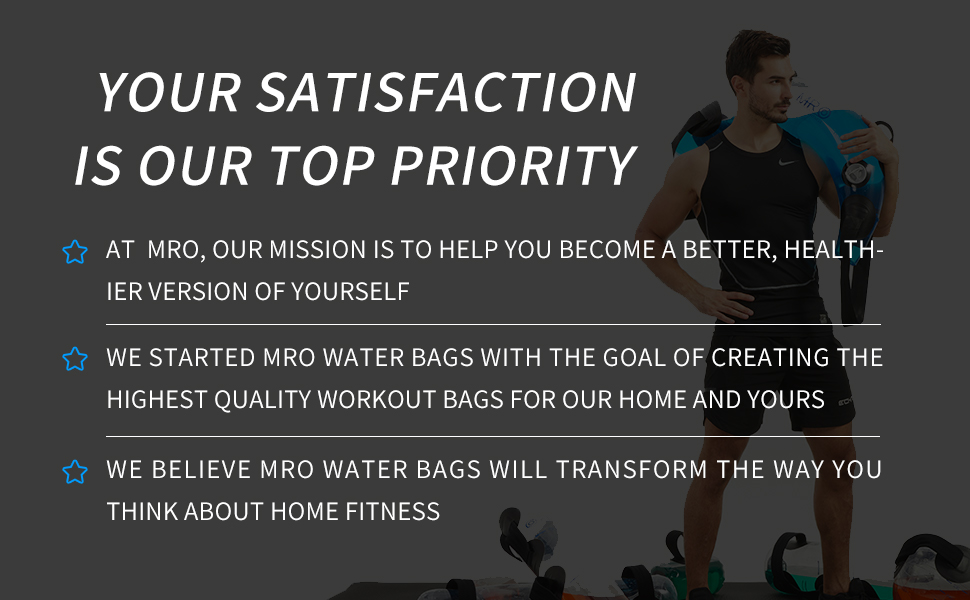 YOUR SATISFACTION IS OUR TOP PRIORITY

AT MRO, OUR MISSION IS TO HELP YOU BECOME A BETTER, HEALTHIER VERSION OF YOURSELF

WE STARTED MRO WATER BAGS WITH THE GOAL OF CREATING THE HIGHEST QUALITY WORKOUT BAGS FOR OUR HOME AND YOURS

WE BELIEVE MRO WATER BAGS WILL TRANSFORM THE WAY YOU THINK ABOUT HOME FITNESS